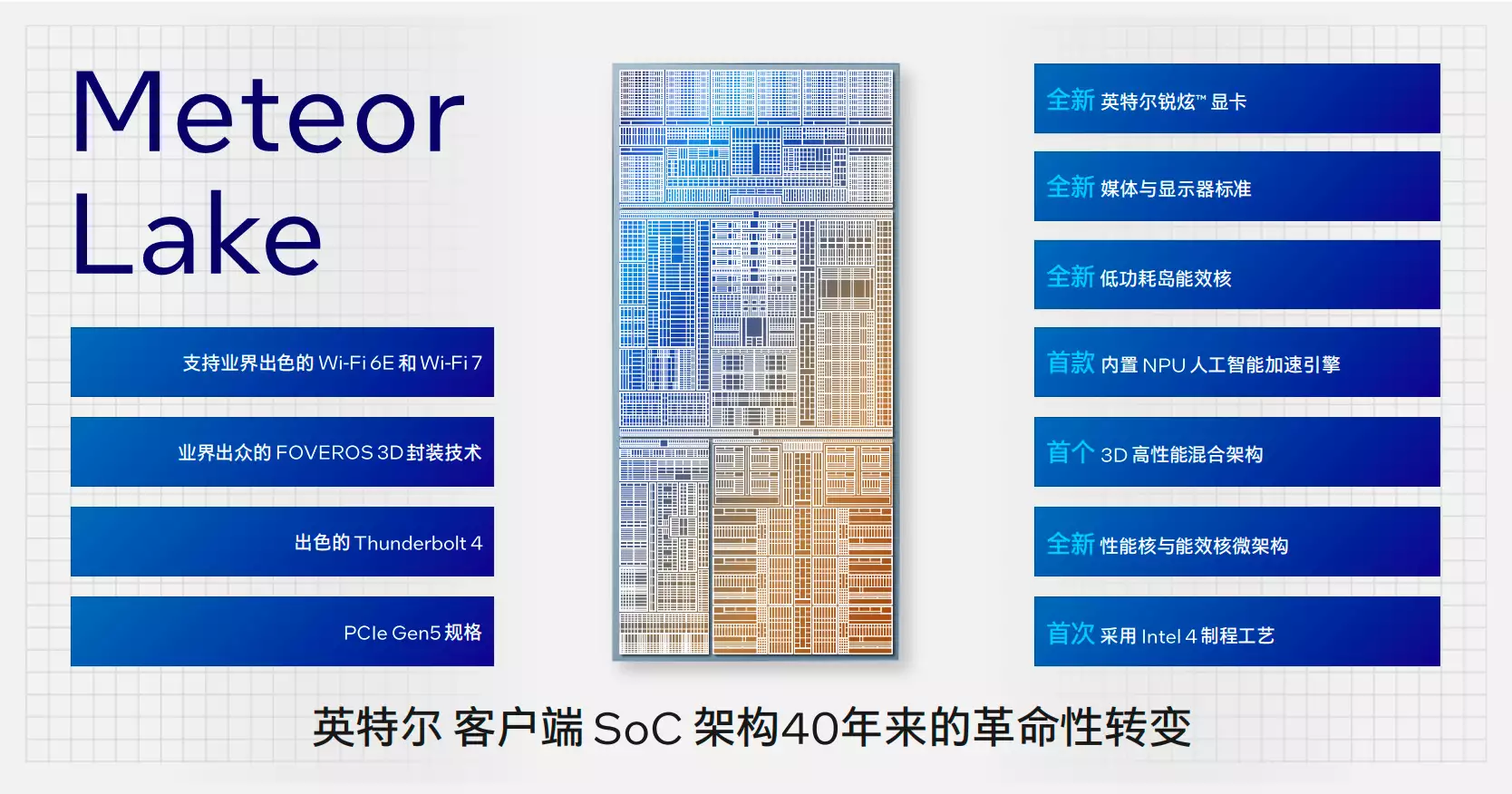 Meteor Lake

支持业界出色的 Wi-Fi 6E 和 Wi-Fi 7

业界出众的 FOVEROS 3D 封装技术

出色的 Thunderbolt 4

PCIe Gen5 规格

全新 英特尔锐炫™ 显卡

全新 媒体与显示器标准

全新 低功耗岛能效核

首款 内置 NPU 人工智能加速引擎

首个 3D 高性能混合架构

全新 性能核与能效核微架构

首次 采用 Intel 4 制程工艺

英特尔 客户端 SoC 架构40年来的革命性转变